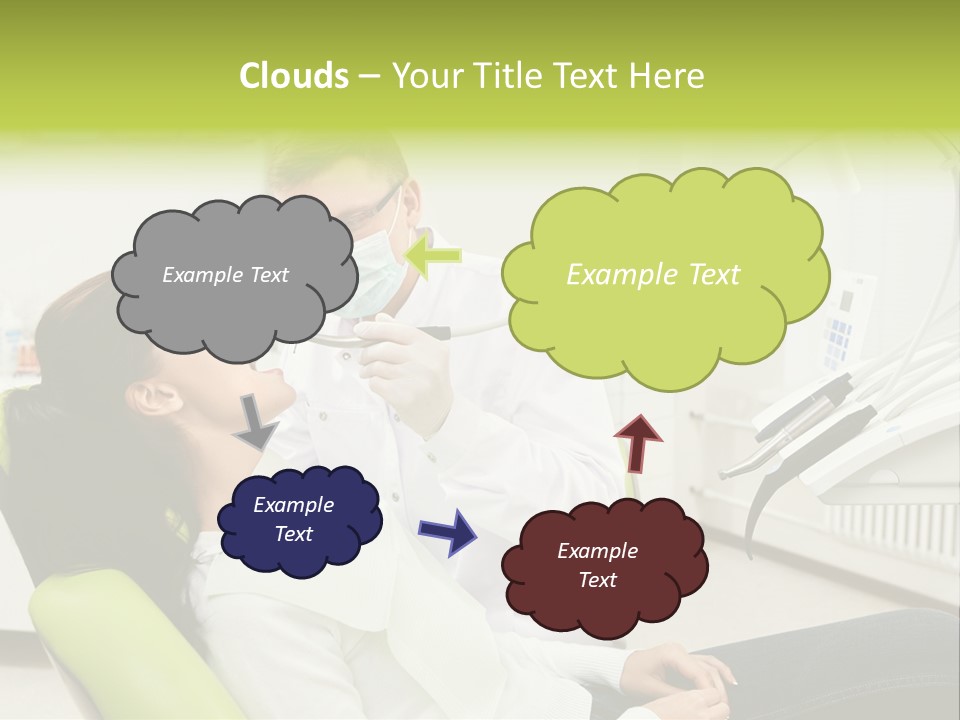 Clouds – Your Title Text Here

Example Text

Example Text

Example Text

Example Text